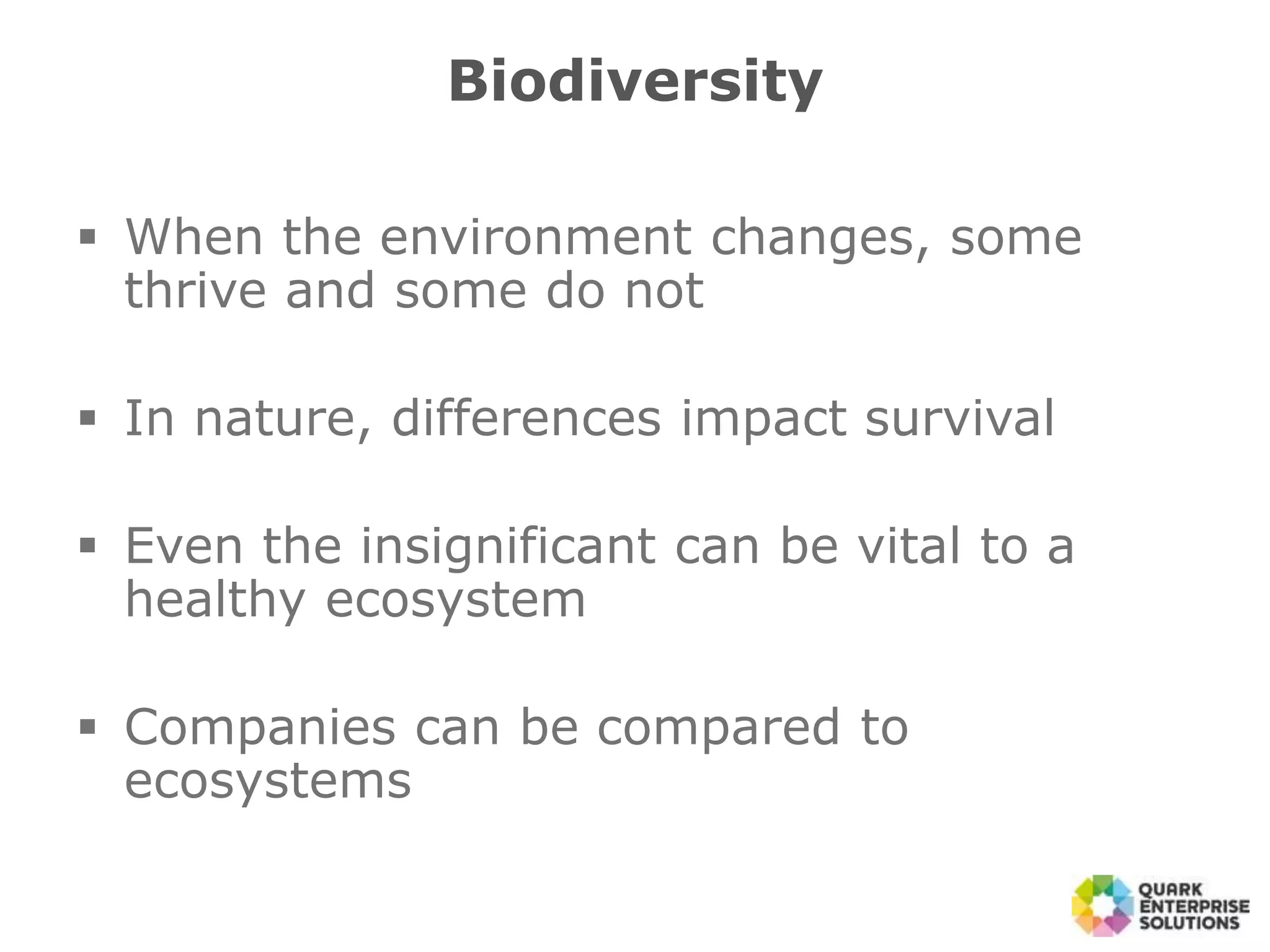 Biodiversity

▪ When the environment changes, some thrive and some do not

▪ In nature, differences impact survival

▪ Even the insignificant can be vital to a healthy ecosystem

▪ Companies can be compared to ecosystems

QUARK ENTERPRISE SOLUTIONS